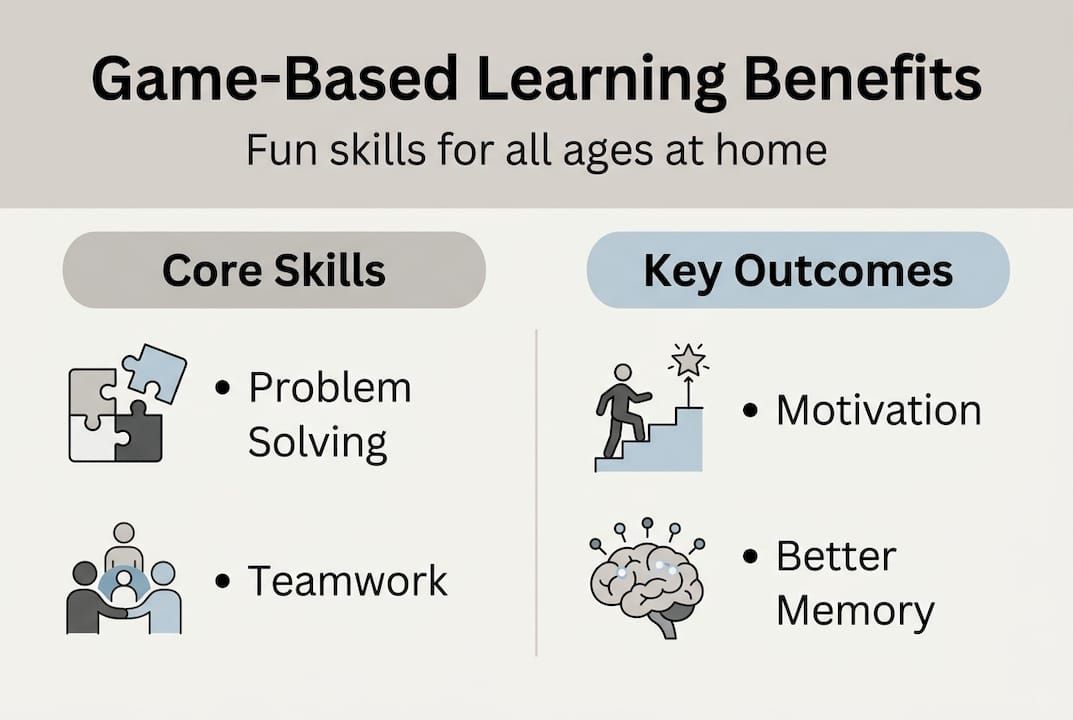 Game-Based Learning Benefits
Fun skills for all ages at home

Core Skills

• Problem Solving

• Teamwork

Key Outcomes

• Motivation

• Better Memory